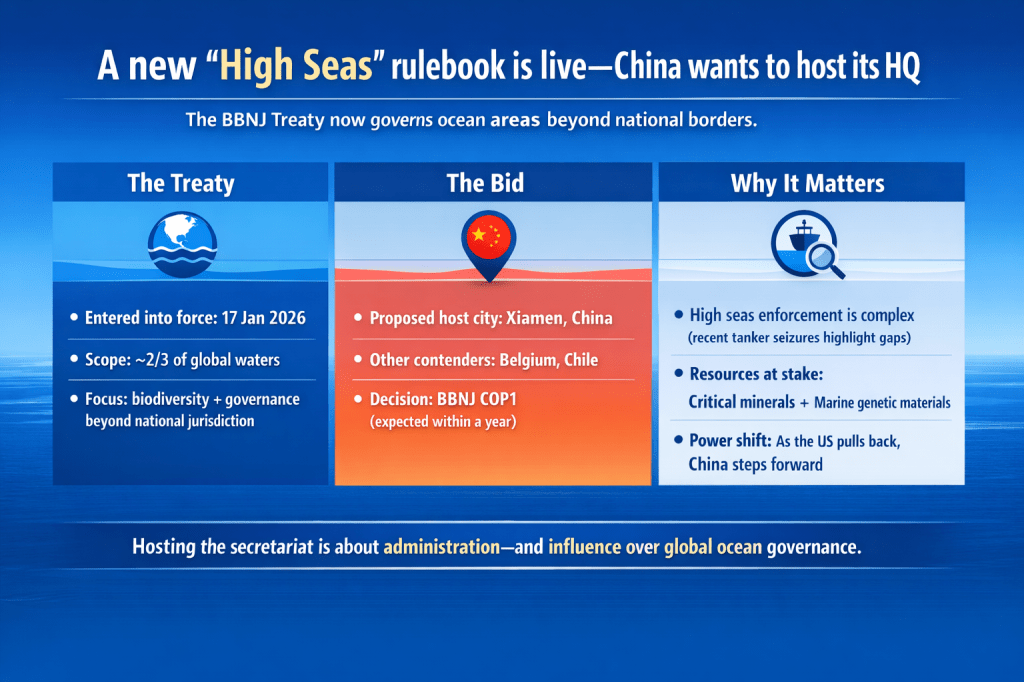 A new “High Seas” rulebook is live—China wants to host its HQ

The BBNJ Treaty now governs ocean areas beyond national borders.

The Treaty

• Entered into force: 17 Jan 2026

• Scope: ~2/3 of global waters

• Focus: biodiversity + governance beyond national jurisdiction

The Bid

• Proposed host city: Xiamen, China

• Other contenders: Belgium, Chile

• Decision: BBNJ COP1 (expected within a year)

Why It Matters

• High seas enforcement is complex (recent tanker seizures highlight gaps)

• Resources at stake: Critical minerals + Marine genetic materials

• Power shift: As the US pulls back, China steps forward

Hosting the secretariat is about administration—and influence over global ocean governance.